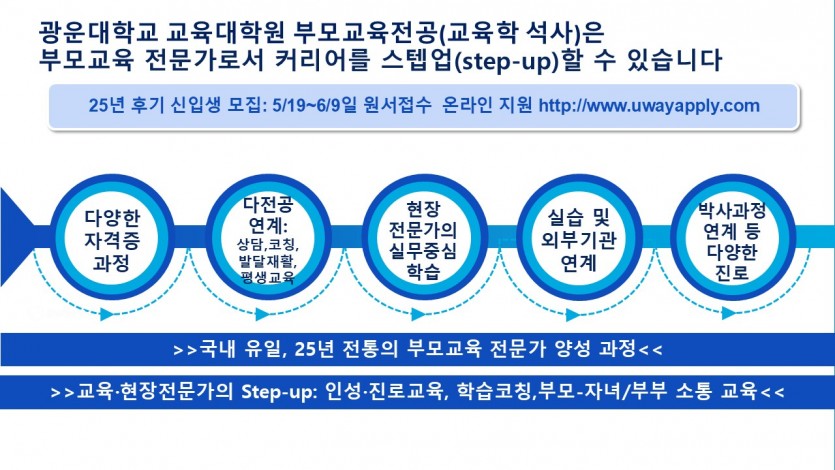 광운대학교 교육대학원 부모교육전공(교육학 석사)은
부모교육 전문가로서 커리어를 스텝업(step-up)할 수 있습니다

25년 후기 신입생 모집: 5/19~6/9일 원서접수 온라인 지원 http://www.uwayapply.com

다양한 자격증 과정

다전공 연계: 상담,코칭, 발달재활, 평생교육

현장 전문가의 실무중심 학습

실습 및 외부기관 연계

박사과정 연계 등 다양한 진로

>>국내 유일, 25년 전통의 부모교육 전문가 양성 과정<<

>>교육·현장전문가의 Step-up: 인성·진로교육, 학습코칭,부모-자녀/부부 소통 교육<<